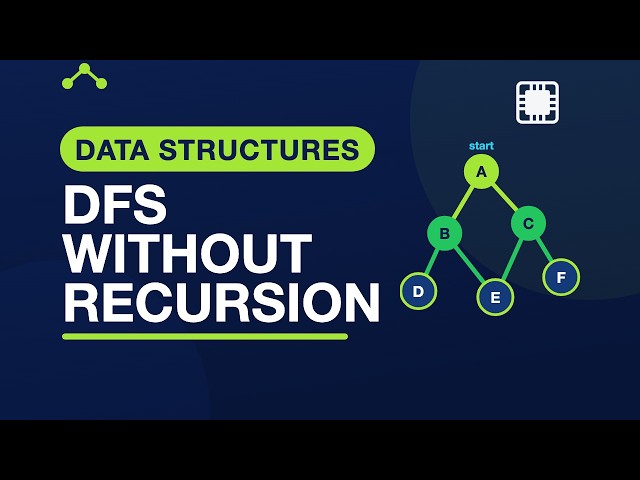 DATA STRUCTURES

DFS WITHOUT RECURSION

start

A

B

C

D

E

F